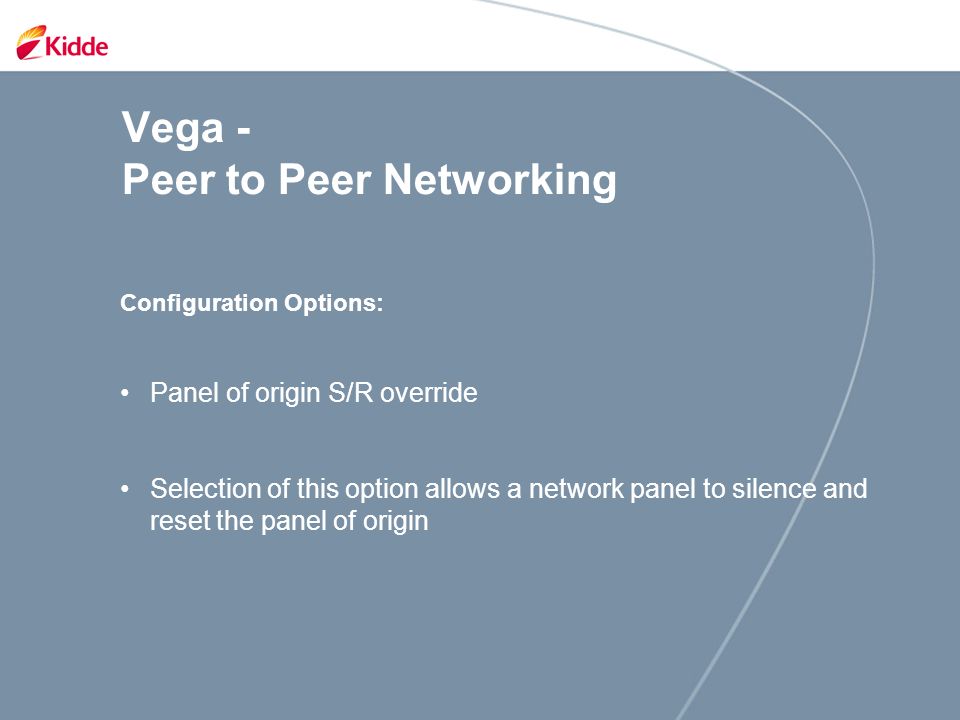 Kidde

Vega -
Peer to Peer Networking

Configuration Options:

• Panel of origin S/R override

• Selection of this option allows a network panel to silence and reset the panel of origin